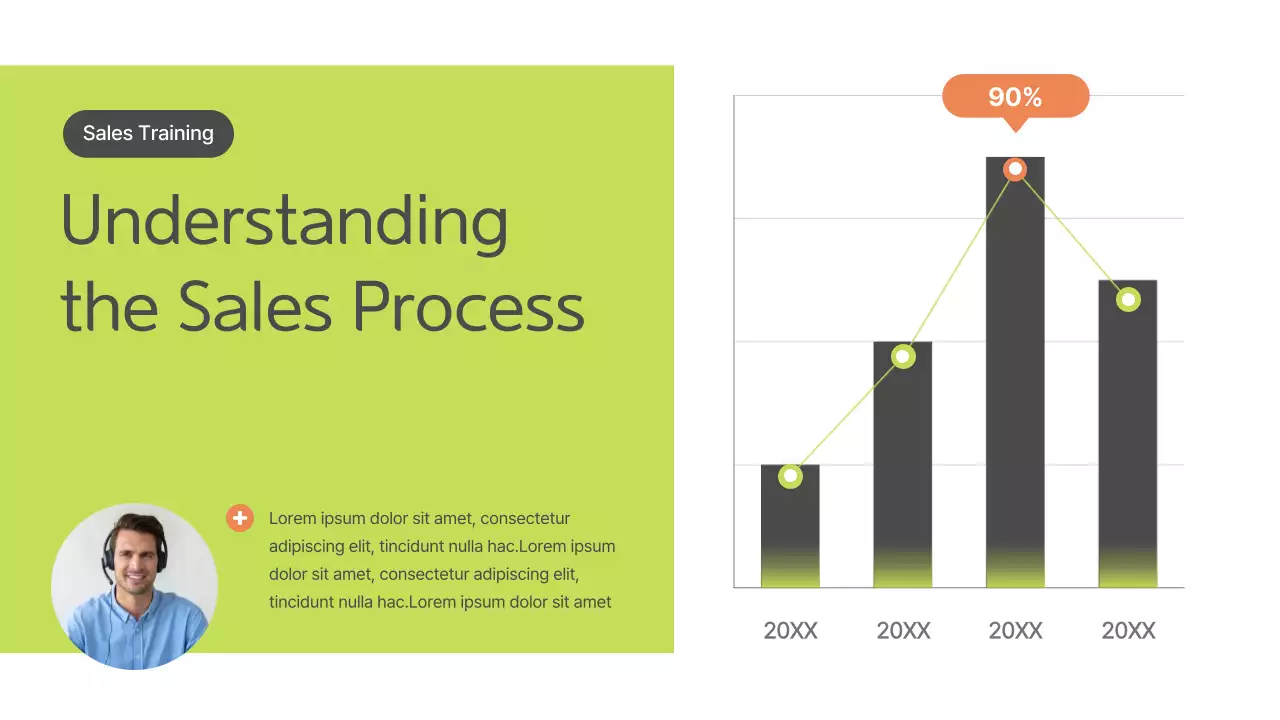 Sales Training

Understanding the Sales Process

Lorem ipsum dolor sit amet, consectetur adipiscing elit, tincidunt nulla hac.Lorem ipsum dolor sit amet, consectetur adipiscing elit, tincidunt nulla hac.Lorem ipsum dolor sit amet

90%

20XX
20XX
20XX
20XX